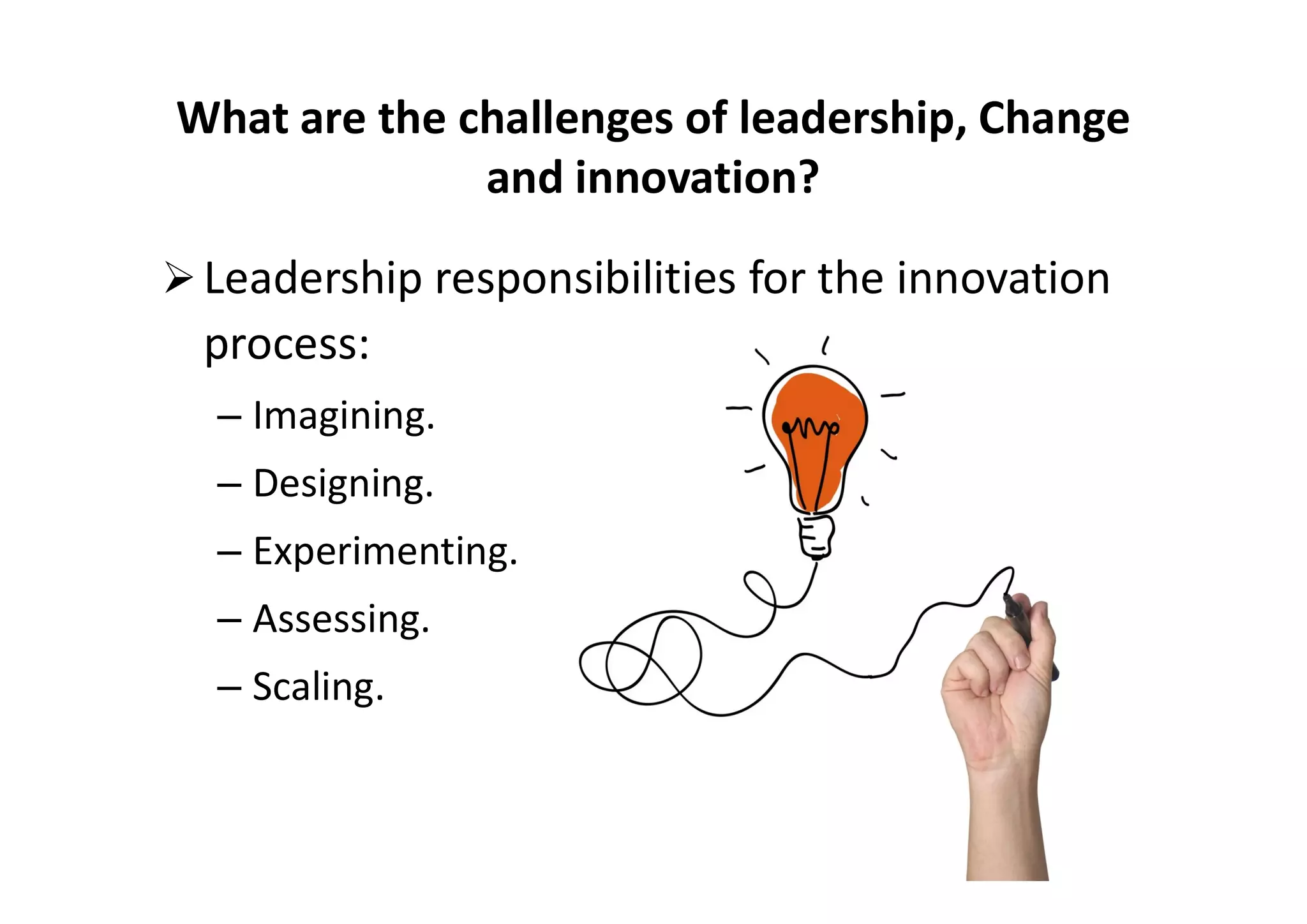 What are the challenges of leadership, Change and innovation?

➢ Leadership responsibilities for the innovation process:

– Imagining.
– Designing.
– Experimenting.
– Assessing.
– Scaling.